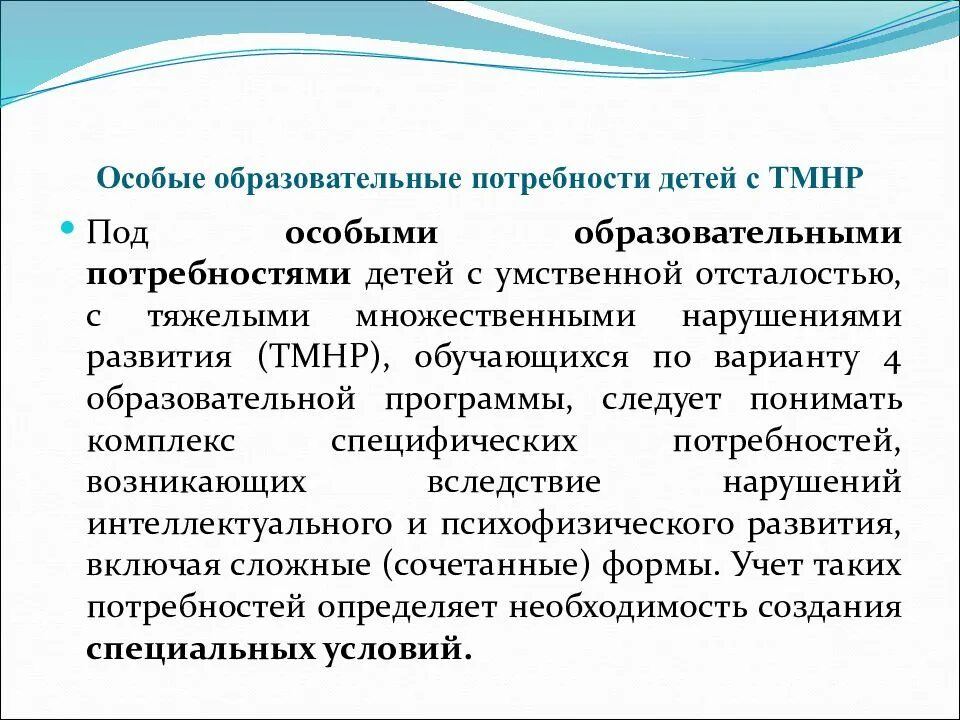 Особые образовательные потребности детей с ТМНР

Под особыми образовательными потребностями детей с умственной отсталостью, с тяжелыми множественными нарушениями развития (ТМНР), обучающихся по варианту 4 образовательной программы, следует понимать комплекс специфических потребностей, возникающих вследствие нарушений интеллектуального и психофизического развития, включая сложные (сочетанные) формы. Учет таких потребностей определяет необходимость создания специальных условий.